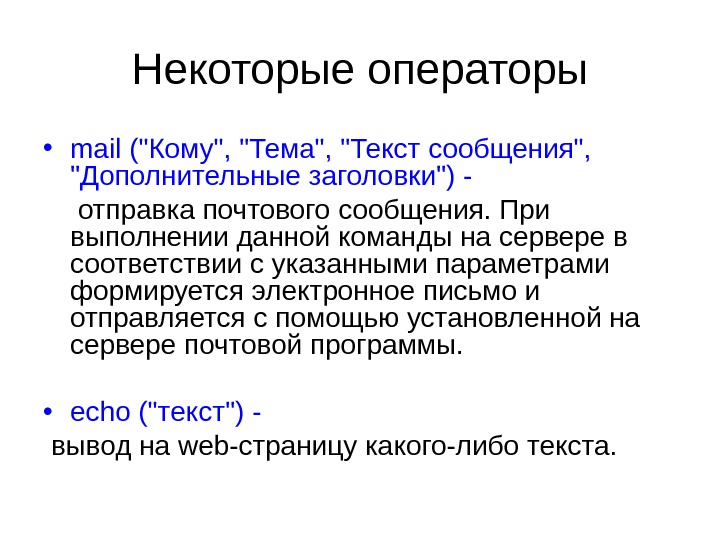 Некоторые операторы

• mail ("Кому", "Тема", "Текст сообщения", "Дополнительные заголовки") -

отправка почтового сообщения. При выполнении данной команды на сервере в соответствии с указанными параметрами формируется электронное письмо и отправляется с помощью установленной на сервере почтовой программы.

• echo ("текст") -

вывод на web-страницу какого-либо текста.